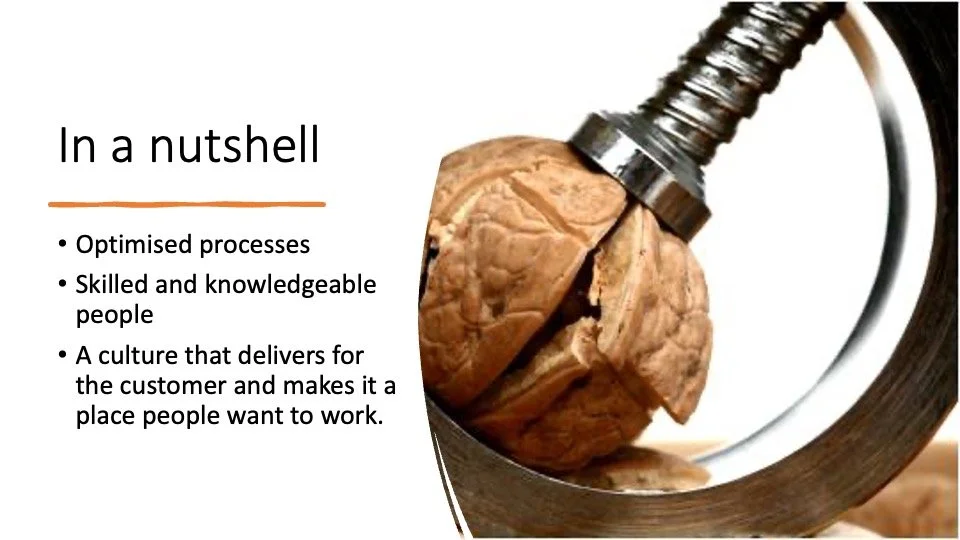 In a nutshell

• Optimised processes
• Skilled and knowledgeable people
• A culture that delivers for the customer and makes it a place people want to work.